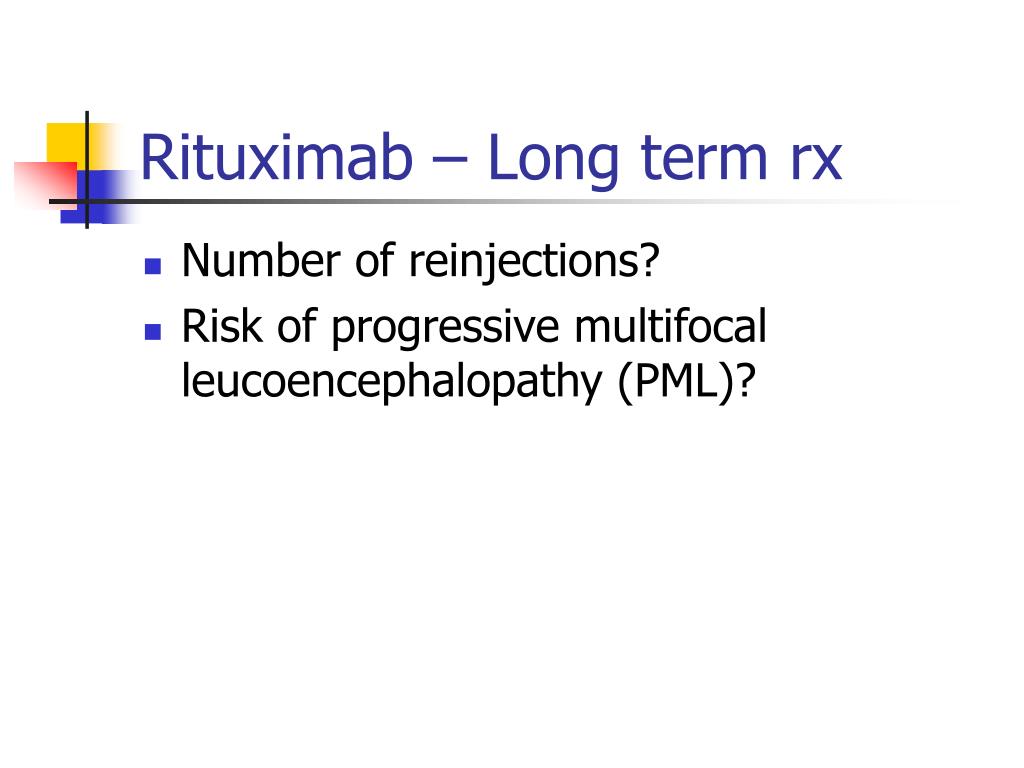 Rituximab – Long term rx

- Number of reinjections?
- Risk of progressive multifocal leucoencephalopathy (PML)?